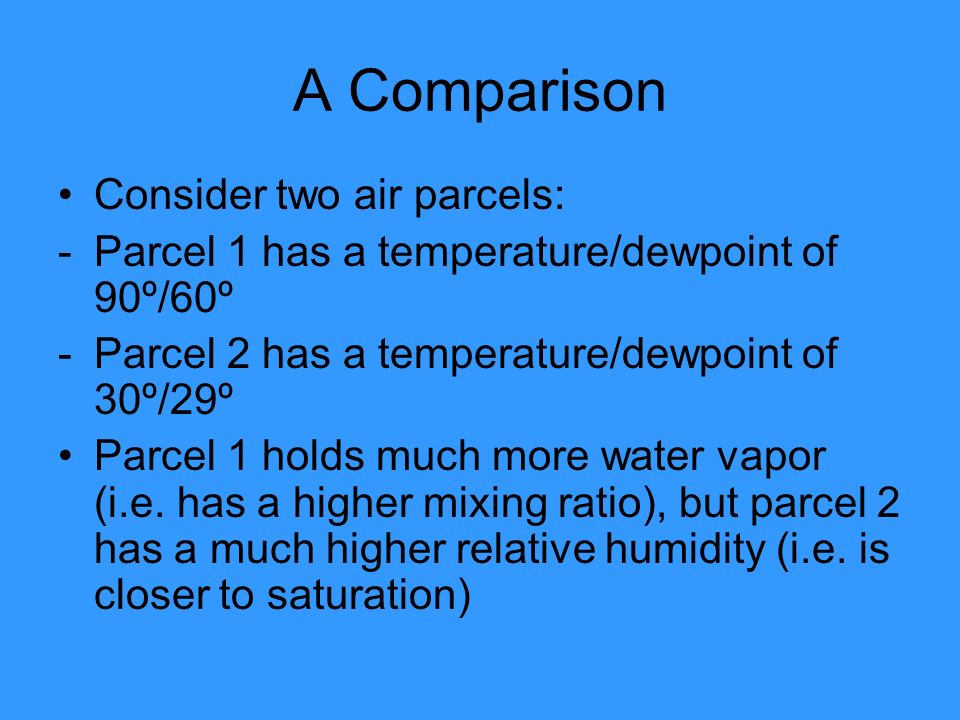 A Comparison

• Consider two air parcels:

- Parcel 1 has a temperature/dewpoint of 90º/60º

- Parcel 2 has a temperature/dewpoint of 30º/29º

• Parcel 1 holds much more water vapor (i.e. has a higher mixing ratio), but parcel 2 has a much higher relative humidity (i.e. is closer to saturation)